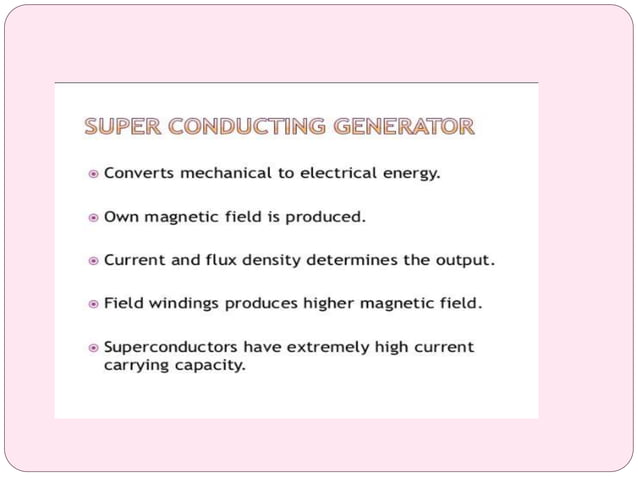 SUPER CONDUCTING GENERATOR

Converts mechanical to electrical energy.

Own magnetic field is produced.

Current and flux density determines the output.

Field windings produces higher magnetic field.

Superconductors have extremely high current carrying capacity.